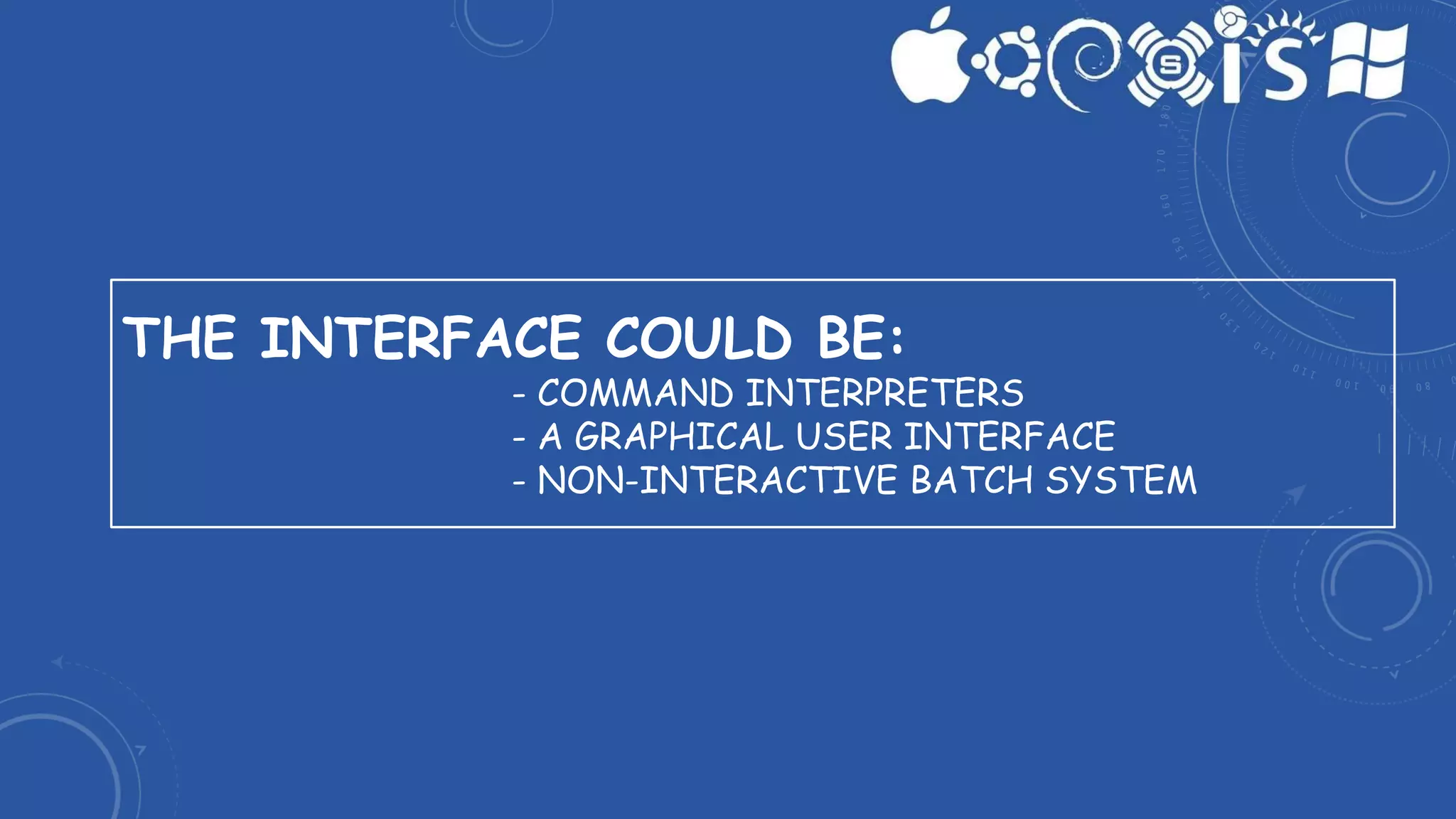 THE INTERFACE COULD BE:

- COMMAND INTERPRETERS
- A GRAPHICAL USER INTERFACE
- NON-INTERACTIVE BATCH SYSTEM